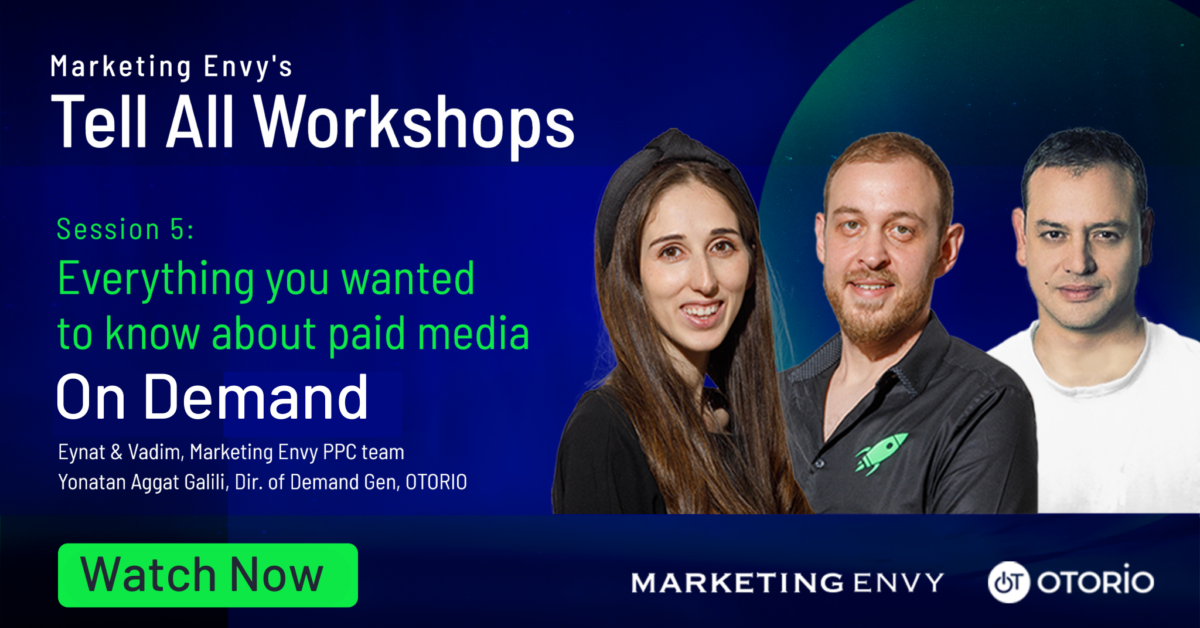 Marketing Envy's
Tell All Workshops

Session 5:
Everything you wanted to know about paid media
On Demand

Eynat & Vadim, Marketing Envy PPC team
Yonatan Aggat Galili, Dir. of Demand Gen, OTORIO

Watch Now

MARKETING ENVY

OT OTORIO